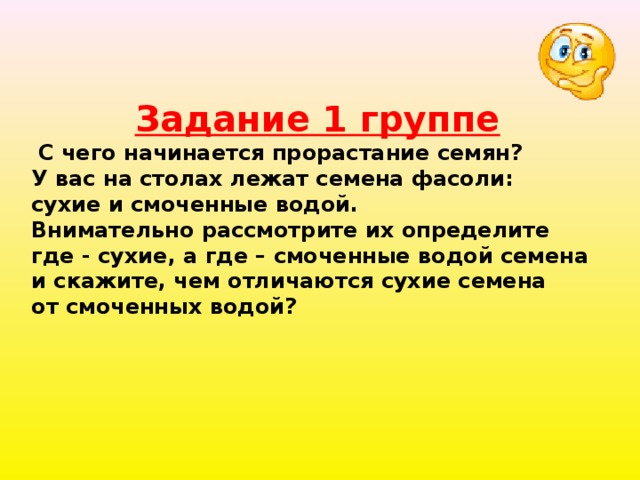 Задание 1 группе

С чего начинается прорастание семян?
У вас на столах лежат семена фасоли: сухие и смоченные водой.
Внимательно рассмотрите их определите где - сухие, а где – смоченные водой семена и скажите, чем отличаются сухие семена от смоченных водой?